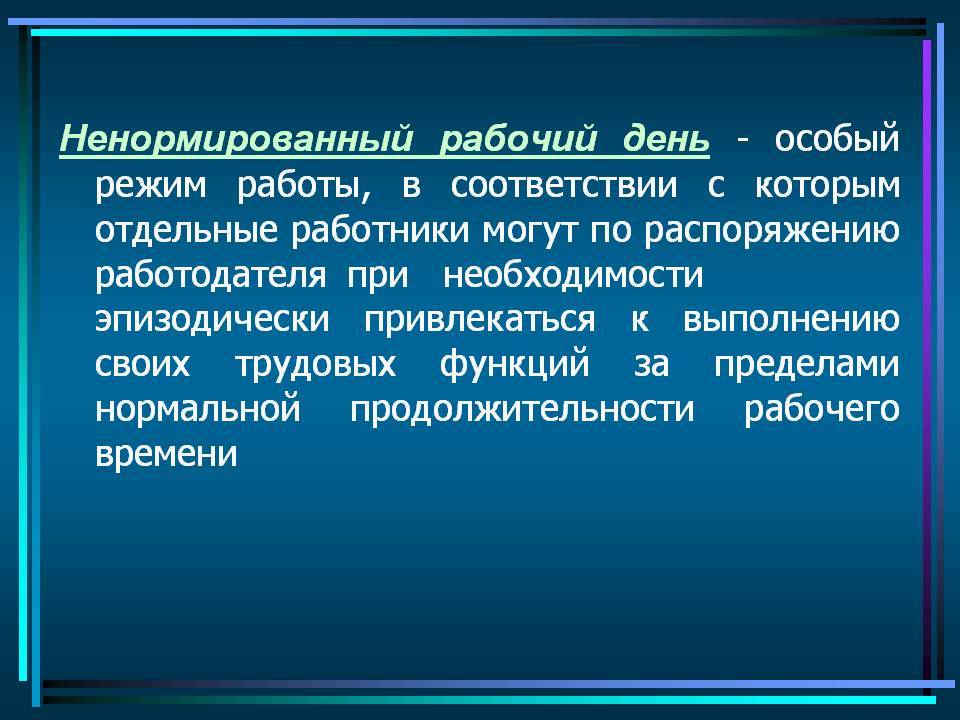 Ненормированный рабочий день - особый режим работы, в соответствии с которым отдельные работники могут по распоряжению работодателя при необходимости эпизодически привлекаться к выполнению своих трудовых функций за пределами нормальной продолжительности рабочего времени